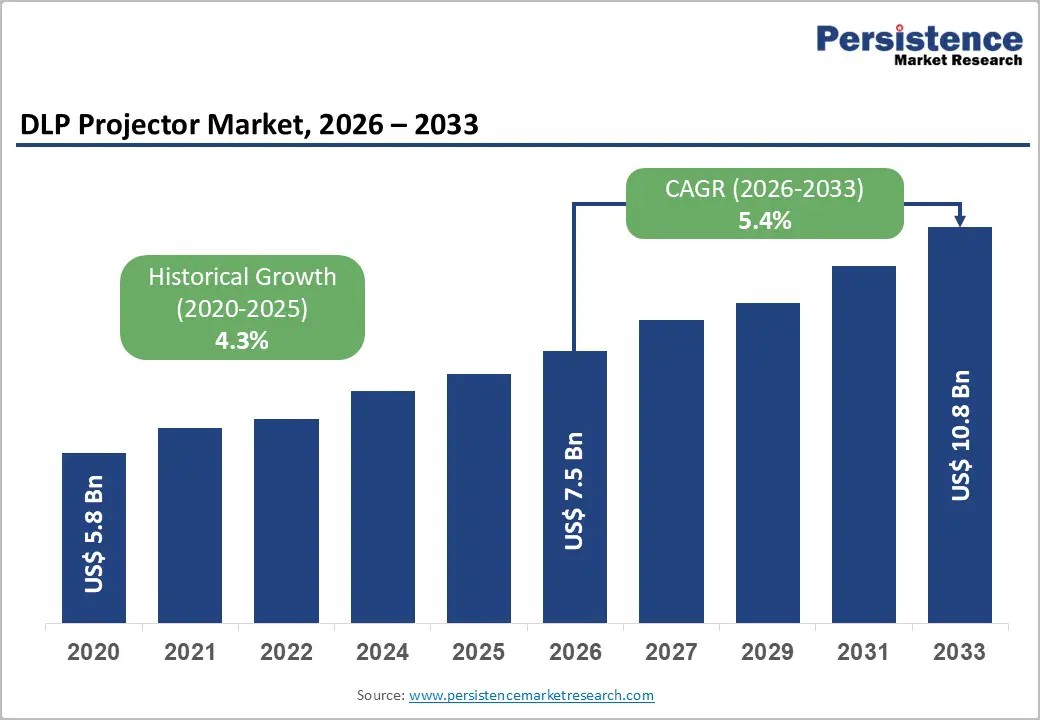 Persistence
Market Research

DLP Projector Market, 2026 – 2033

CAGR (2026-2033)
5.4%

Historical Growth
(2020-2025)
4.3%

US$ 5.8 Bn

US$ 7.5 Bn

US$ 10.8 Bn

2020 2021 2022 2024 2025 2026 2027 2029 2031 2033

Source: www.persistencemarketresearch.com